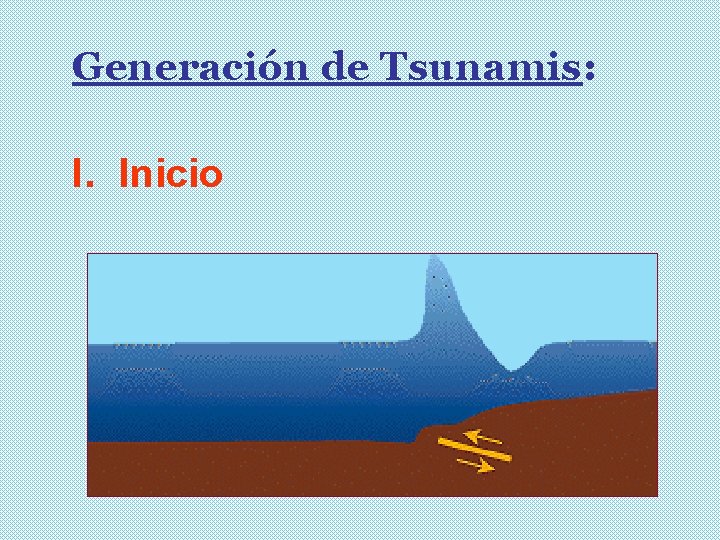 Generación de Tsunamis:

I. Inicio